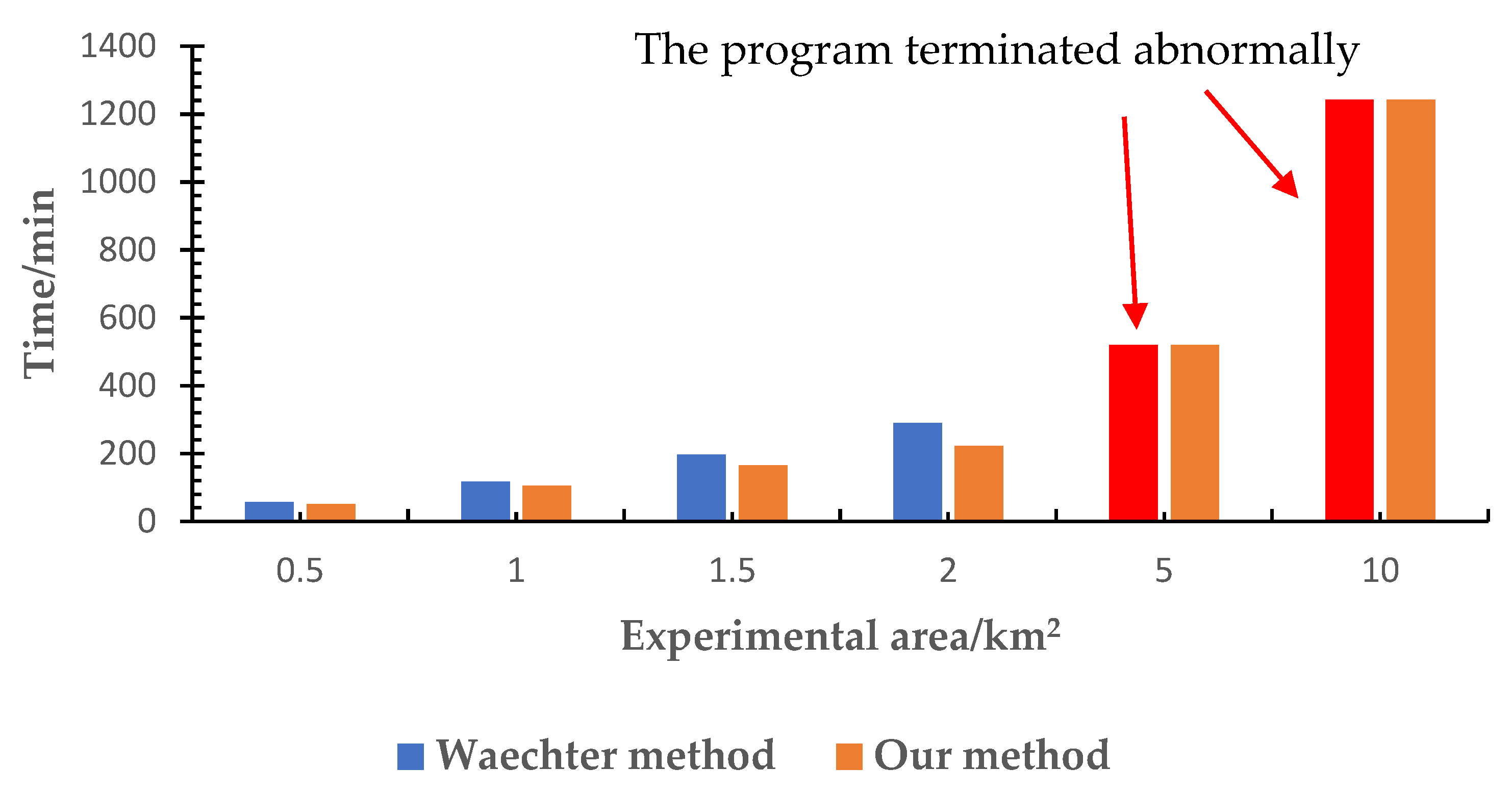 The program terminated abnormally

Time/min

1400
1200
1000
800
600
400
200
0

0.5
1
1.5
2
5
10

Experimental area/km$^2$

Waechter method
Our method